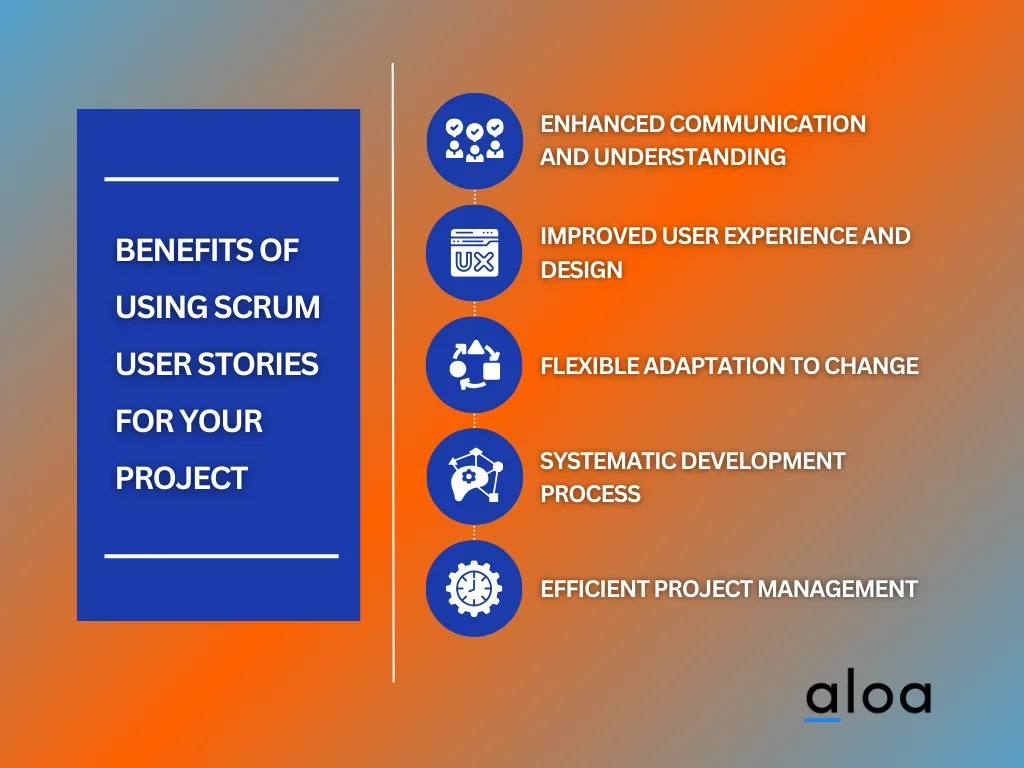 BENEFITS OF USING SCRUM USER STORIES FOR YOUR PROJECT

ENHANCED COMMUNICATION AND UNDERSTANDING

UX

IMPROVED USER EXPERIENCE AND DESIGN

FLEXIBLE ADAPTATION TO CHANGE

SYSTEMATIC DEVELOPMENT PROCESS

EFFICIENT PROJECT MANAGEMENT

aloa